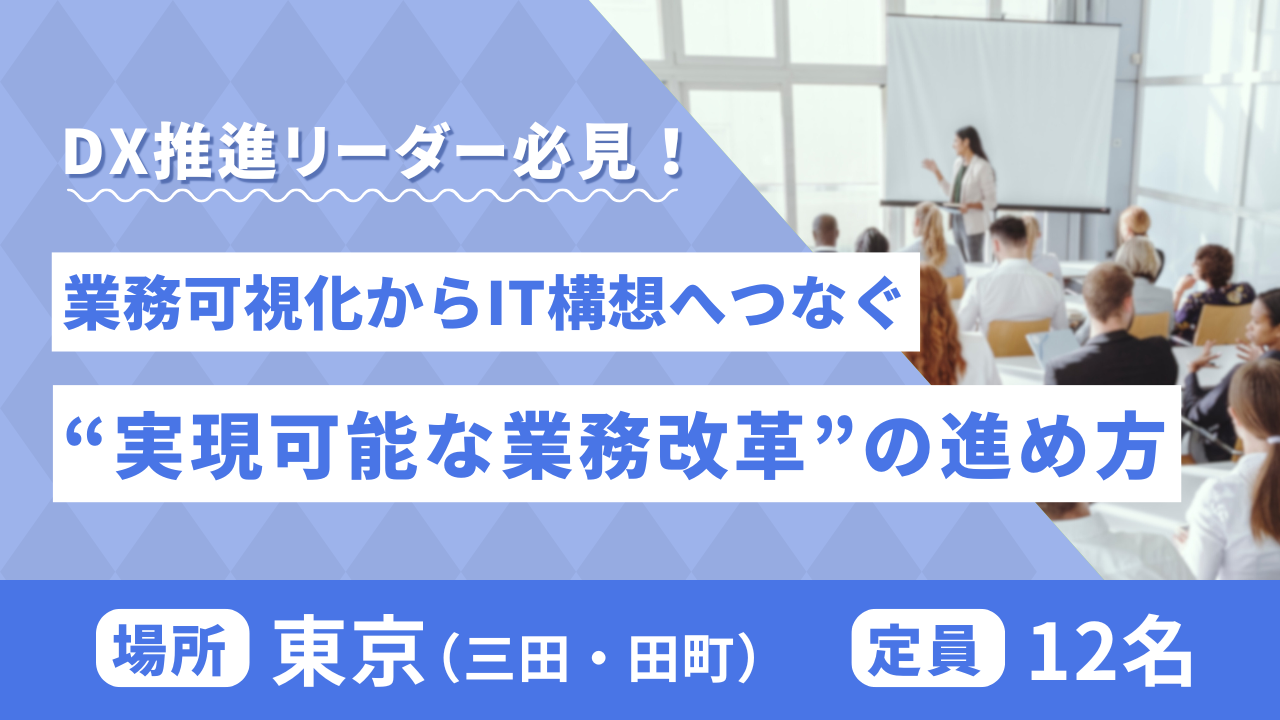 DX推進リーダー必見！

業務可視化からIT構想へつなぐ

“実現可能な業務改革”の進め方

場所 東京（三田・田町）

定員 12名